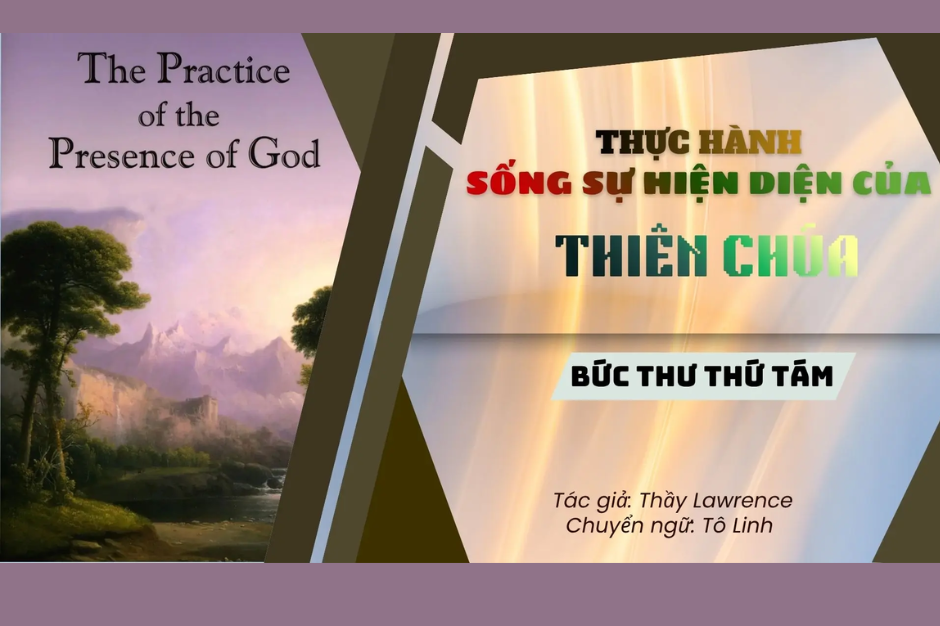 The Practice of the Presence of God

THỰC HÀNH
SỐNG SỰ HIỆN DIỆN CỦA
THIÊN CHÚA

BỨC THƯ THỨ TÁM

Tác giả: Thầy Lawrence
Chuyển ngữ: Tô Linh